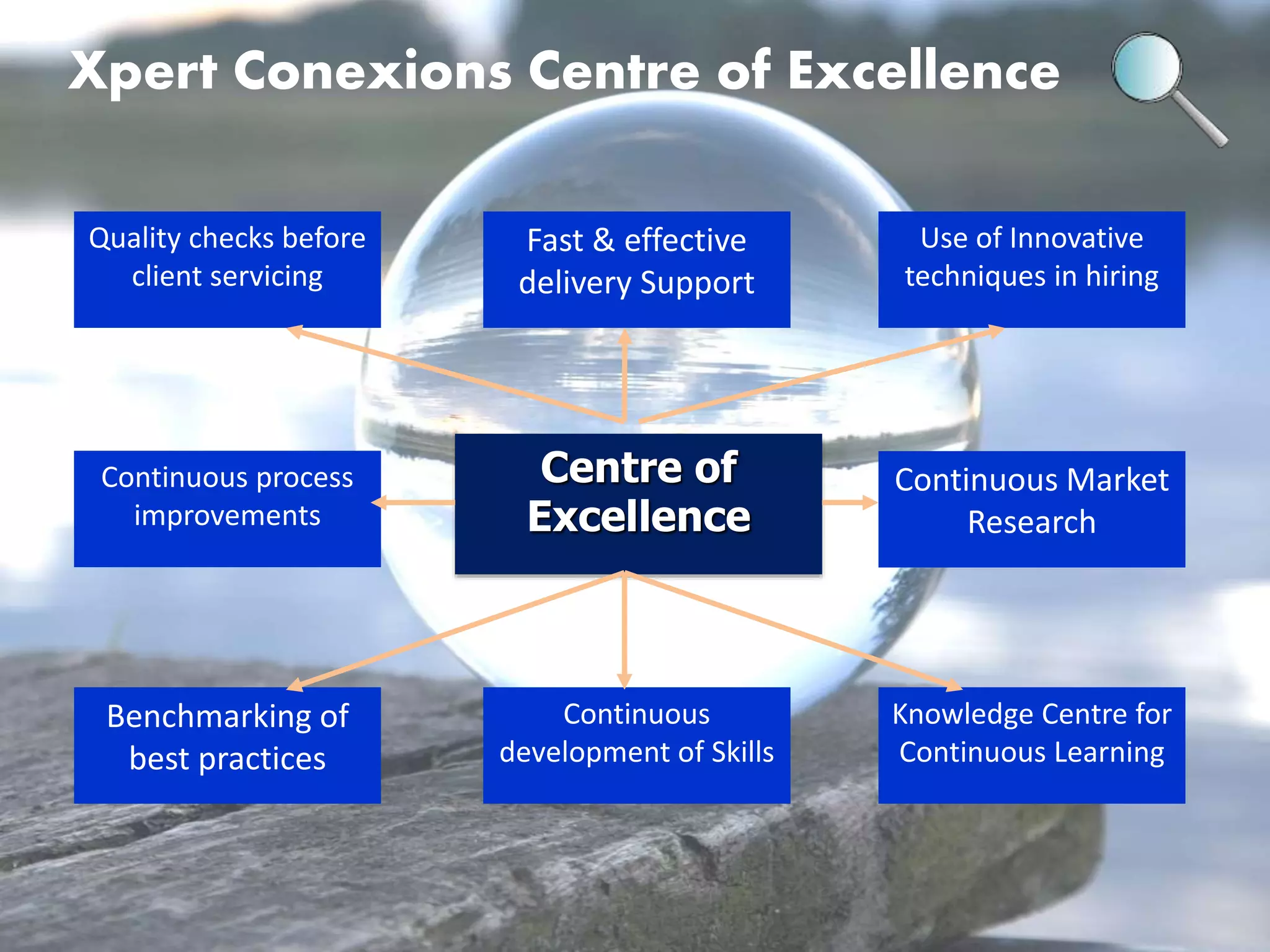 Xpert Conexions Centre of Excellence

Quality checks before client servicing

Fast & effective delivery Support

Use of Innovative techniques in hiring

Continuous process improvements

Centre of Excellence

Continuous Market Research

Benchmarking of best practices

Continuous development of Skills

Knowledge Centre for Continuous Learning